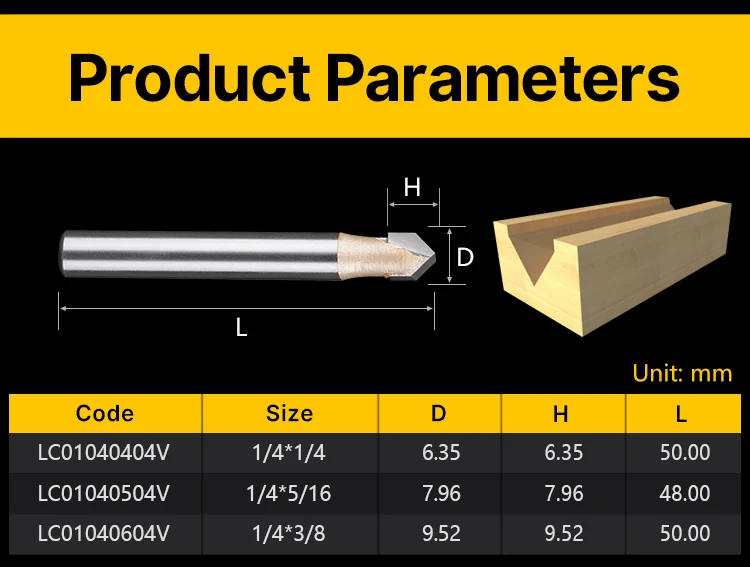 Product Parameters

H

D

L

Unit: mm

| Code | Size | D | H | L |
|---|---|---|---|---|
| LC01040404V | 1/4*1/4 | 6.35 | 6.35 | 50.00 |
| LC01040504V | 1/4*5/16 | 7.96 | 7.96 | 48.00 |
| LC01040604V | 1/4*3/8 | 9.52 | 9.52 | 50.00 |